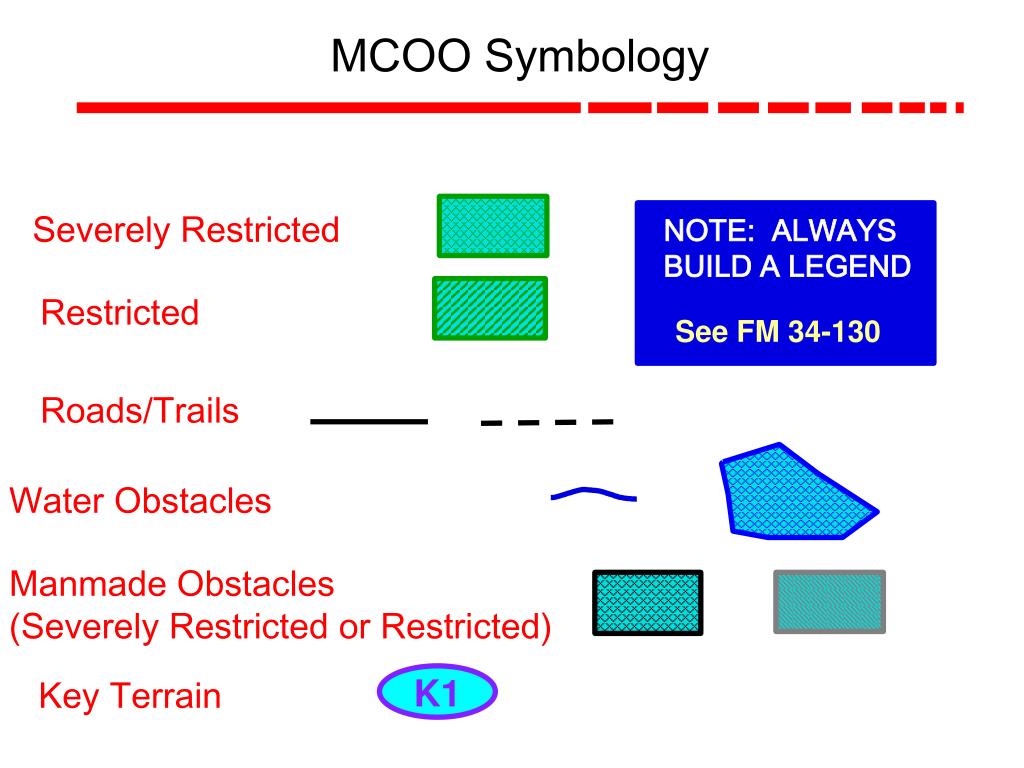 MCOO Symbology

Severely Restricted

Restricted

NOTE: ALWAYS BUILD A LEGEND

See FM 34-130

Roads/Trails

Water Obstacles

Manmade Obstacles
(Severely Restricted or Restricted)

Key Terrain

K1